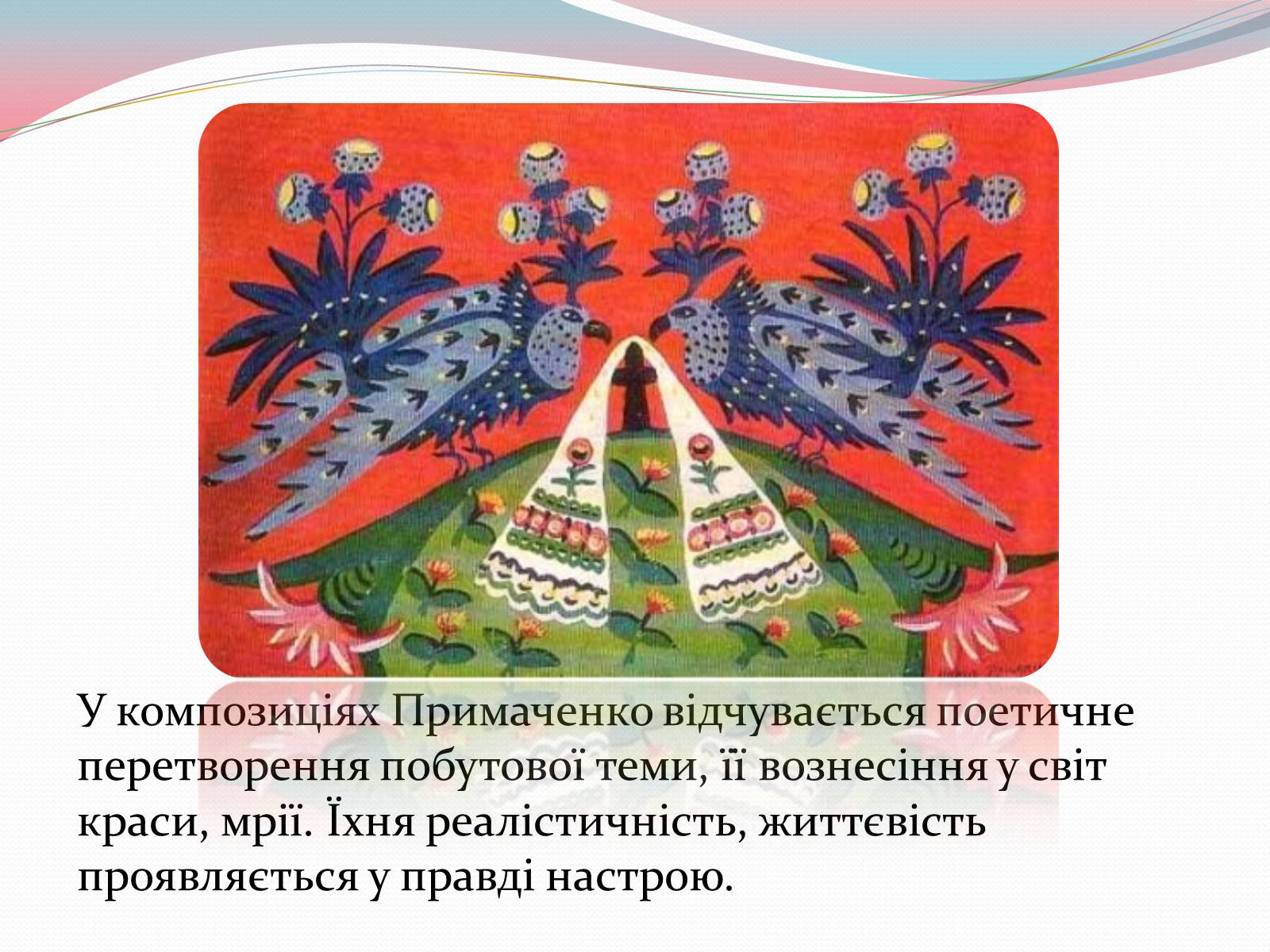 У композиціях Примаченко відчувається поетичне перетворення побутової теми, її вознесіння у світ краси, мрії. Їхня реалістичність, життєвість проявляється у правді настрою.